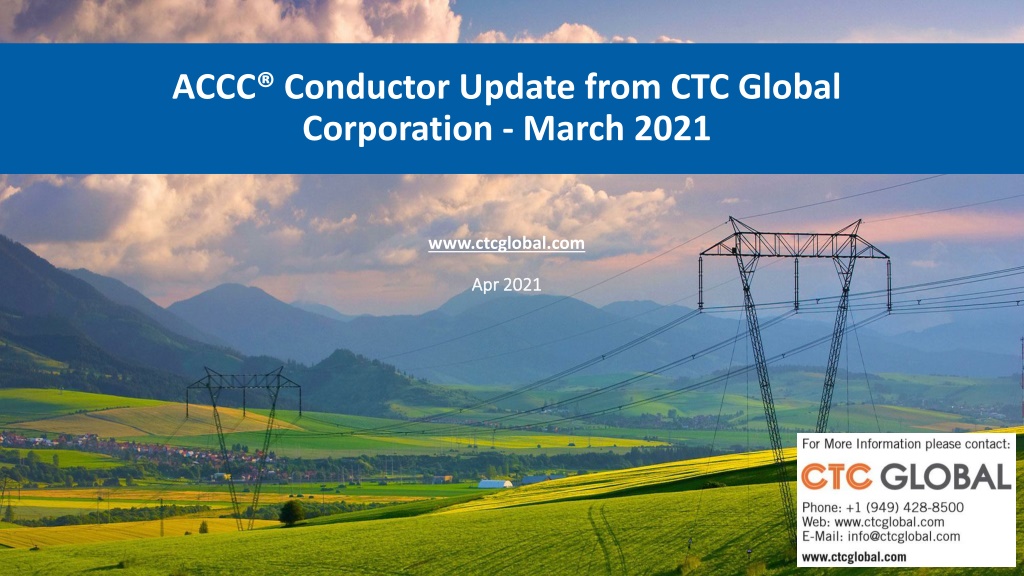 ACCC® Conductor Update from CTC Global Corporation - March 2021

www.ctcglobal.com

Apr 2021

For More Information please contact:

CTC GLOBAL

Phone: +1 (949) 428-8500
Web: www.ctcglobal.com
E-Mail: info@ctcglobal.com

www.ctcglobal.com